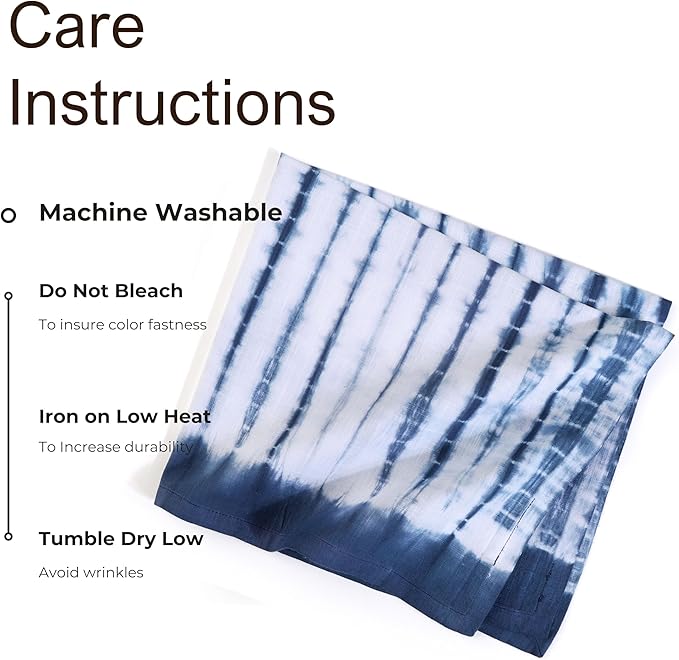 Care Instructions

Machine Washable

Do Not Bleach

To insure color fastness

Iron on Low Heat

To Increase durability

Tumble Dry Low

Avoid wrinkles